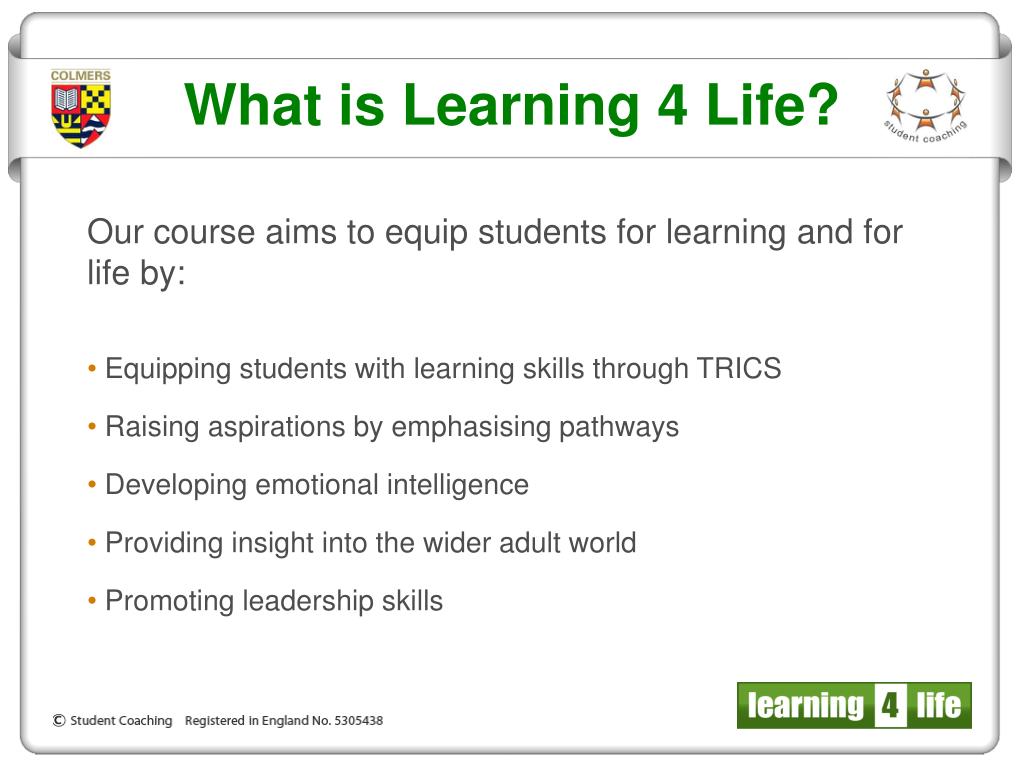 COLMERS

What is Learning 4 Life?

student coaching

Our course aims to equip students for learning and for life by:

• Equipping students with learning skills through TRICS
• Raising aspirations by emphasising pathways
• Developing emotional intelligence
• Providing insight into the wider adult world
• Promoting leadership skills

© Student Coaching Registered in England No. 5305438

learning 4 life